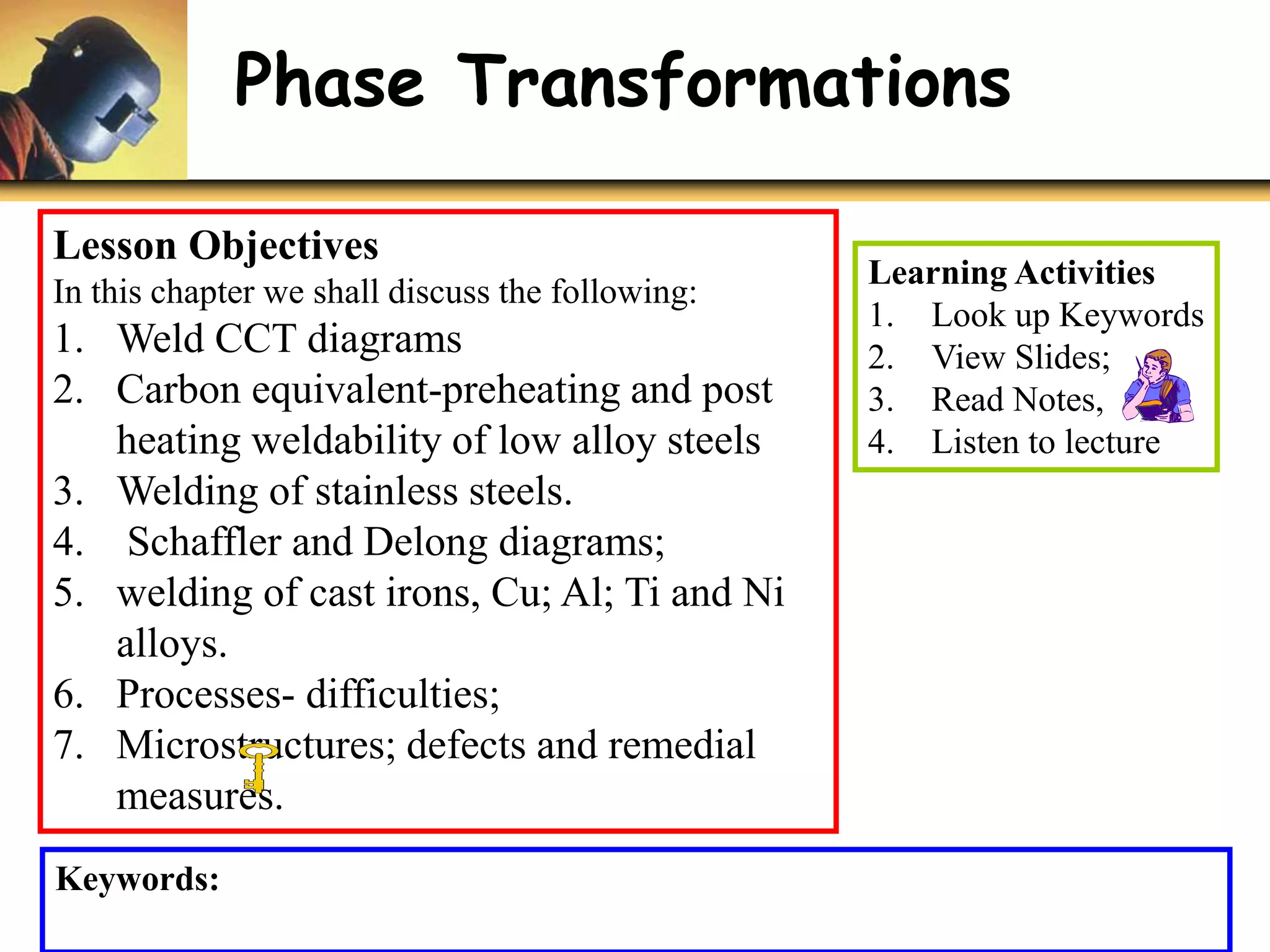 Phase Transformations

Lesson Objectives
In this chapter we shall discuss the following:
1. Weld CCT diagrams
2. Carbon equivalent-preheating and post heating weldability of low alloy steels
3. Welding of stainless steels.
4. Schaffler and Delong diagrams;
5. welding of cast irons, Cu; Al; Ti and Ni alloys.
6. Processes- difficulties;
7. Microstructures; defects and remedial measures.

Learning Activities
1. Look up Keywords
2. View Slides;
3. Read Notes,
4. Listen to lecture

Keywords: